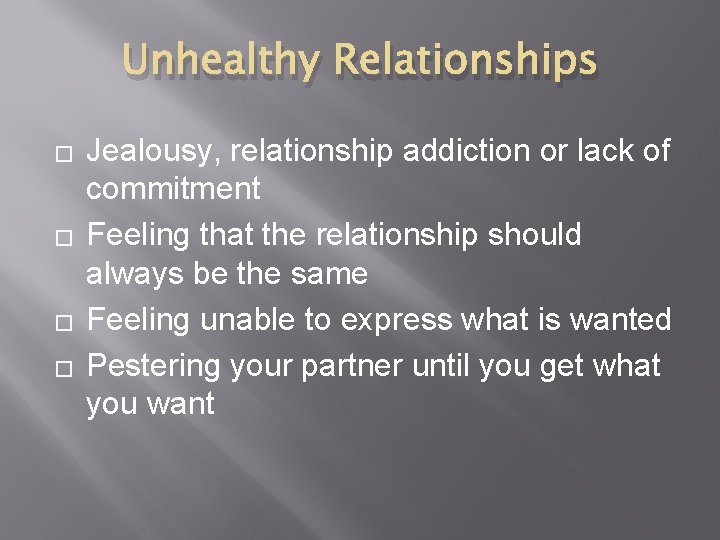 Unhealthy Relationships

□ Jealousy, relationship addiction or lack of commitment
□ Feeling that the relationship should always be the same
□ Feeling unable to express what is wanted
□ Pestering your partner until you get what you want